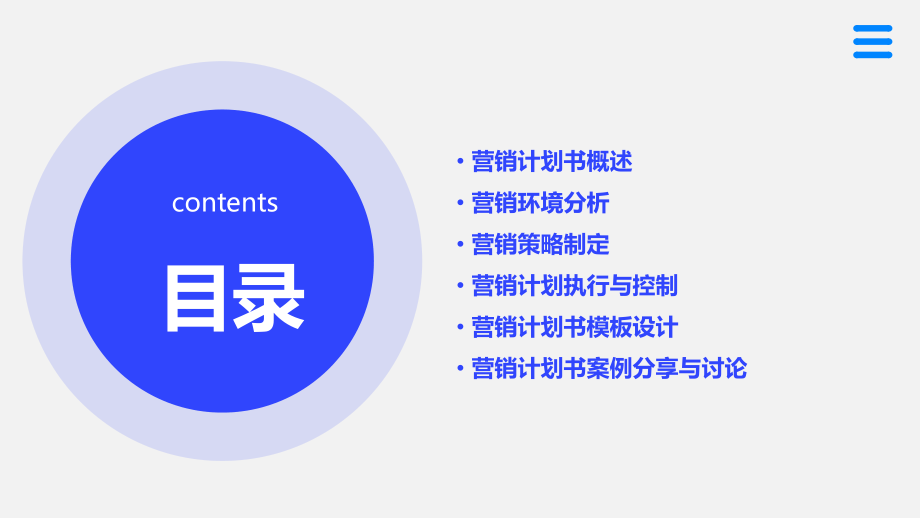 contents

目录

• 营销计划书概述
• 营销环境分析
• 营销策略制定
• 营销计划执行与控制
• 营销计划书模板设计
• 营销计划书案例分享与讨论